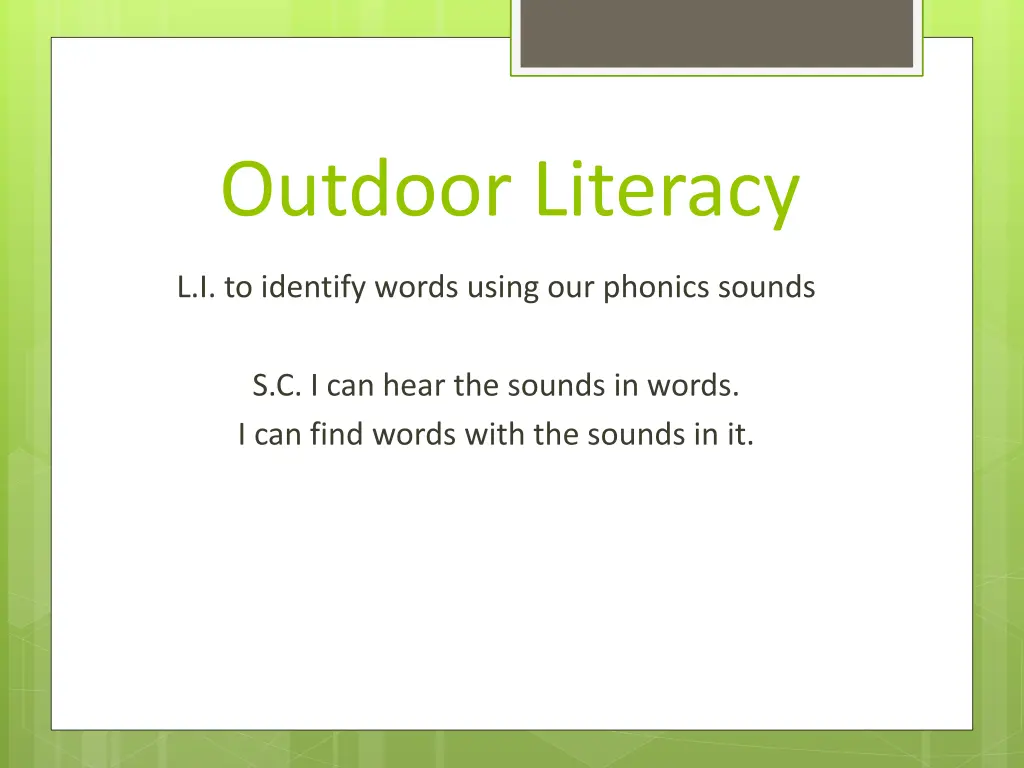 Outdoor Literacy

L.I. to identify words using our phonics sounds

S.C. I can hear the sounds in words.
I can find words with the sounds in it.